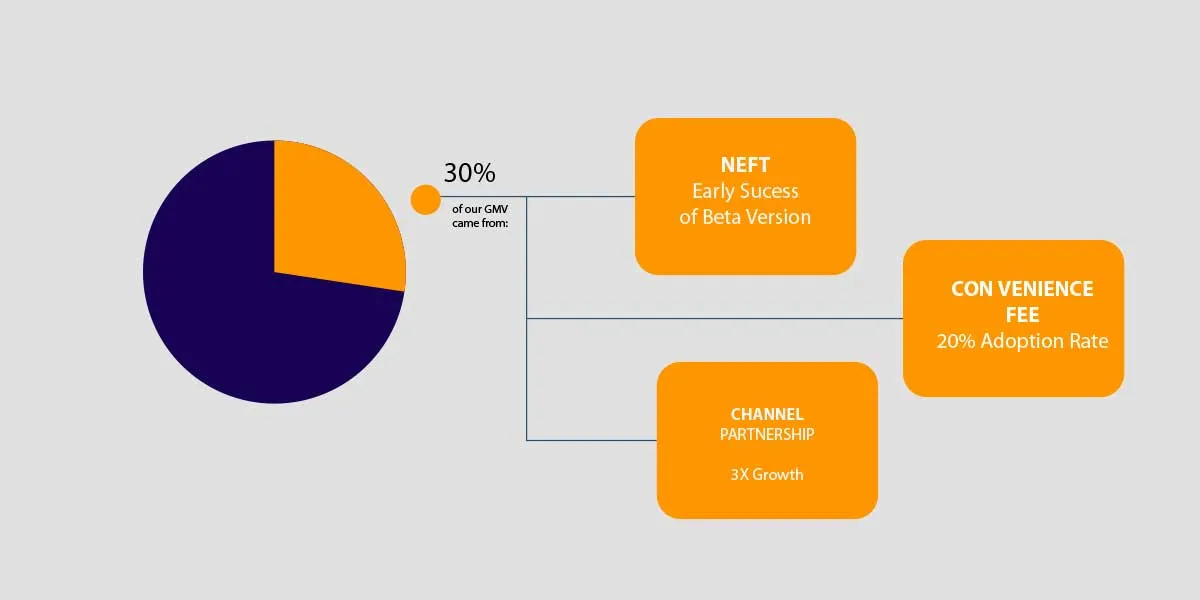 30%

of our GMV came from:

NEFT
Early Sucess of Beta Version

CON VENIENCE FEE
20% Adoption Rate

CHANNEL
PARTNERSHIP

3X Growth